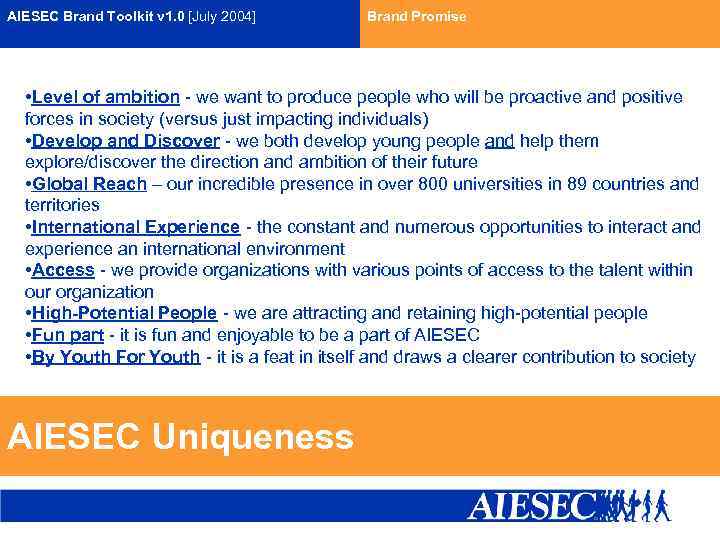 AIESEC Brand Toolkit v1.0 [July 2004]

Brand Promise

•Level of ambition - we want to produce people who will be proactive and positive forces in society (versus just impacting individuals)
•Develop and Discover - we both develop young people and help them explore/discover the direction and ambition of their future
•Global Reach – our incredible presence in over 800 universities in 89 countries and territories
•International Experience - the constant and numerous opportunities to interact and experience an international environment
•Access - we provide organizations with various points of access to the talent within our organization
•High-Potential People - we are attracting and retaining high-potential people
•Fun part - it is fun and enjoyable to be a part of AIESEC
•By Youth For Youth - it is a feat in itself and draws a clearer contribution to society

AIESEC Uniqueness

AIESEC